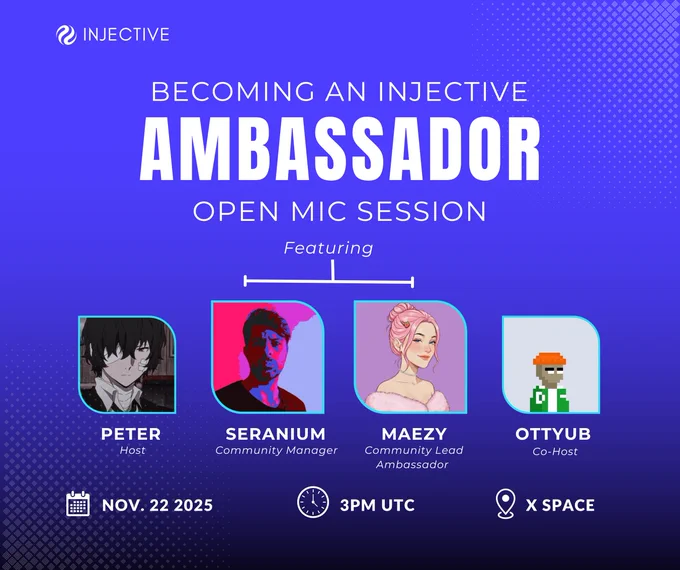 INJECTIVE

BECOMING AN INJECTIVE
AMBASSADOR
OPEN MIC SESSION

Featuring

PETER
Host

SERANIUM
Community Manager

MAEZY
Community Lead Ambassador

OTTYUB
Co-Host

NOV. 22 2025

3PM UTC

X SPACE